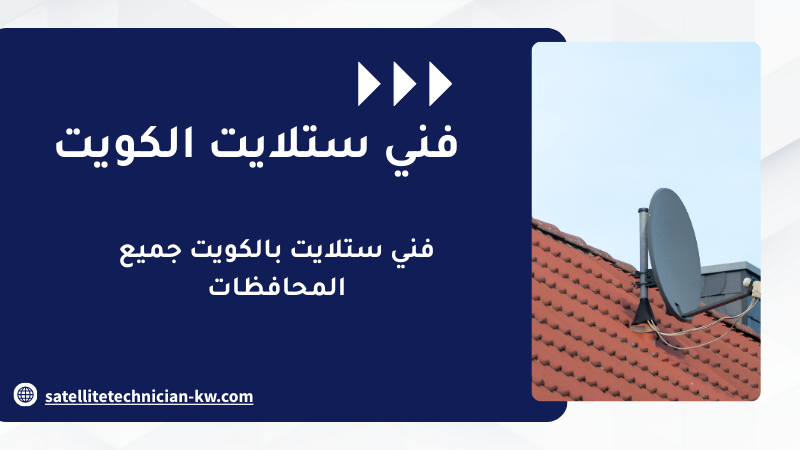 فني ستلايت الكويت

فني ستلايت بالكويت جميع المحافظات

satellitetechnician-kw.com